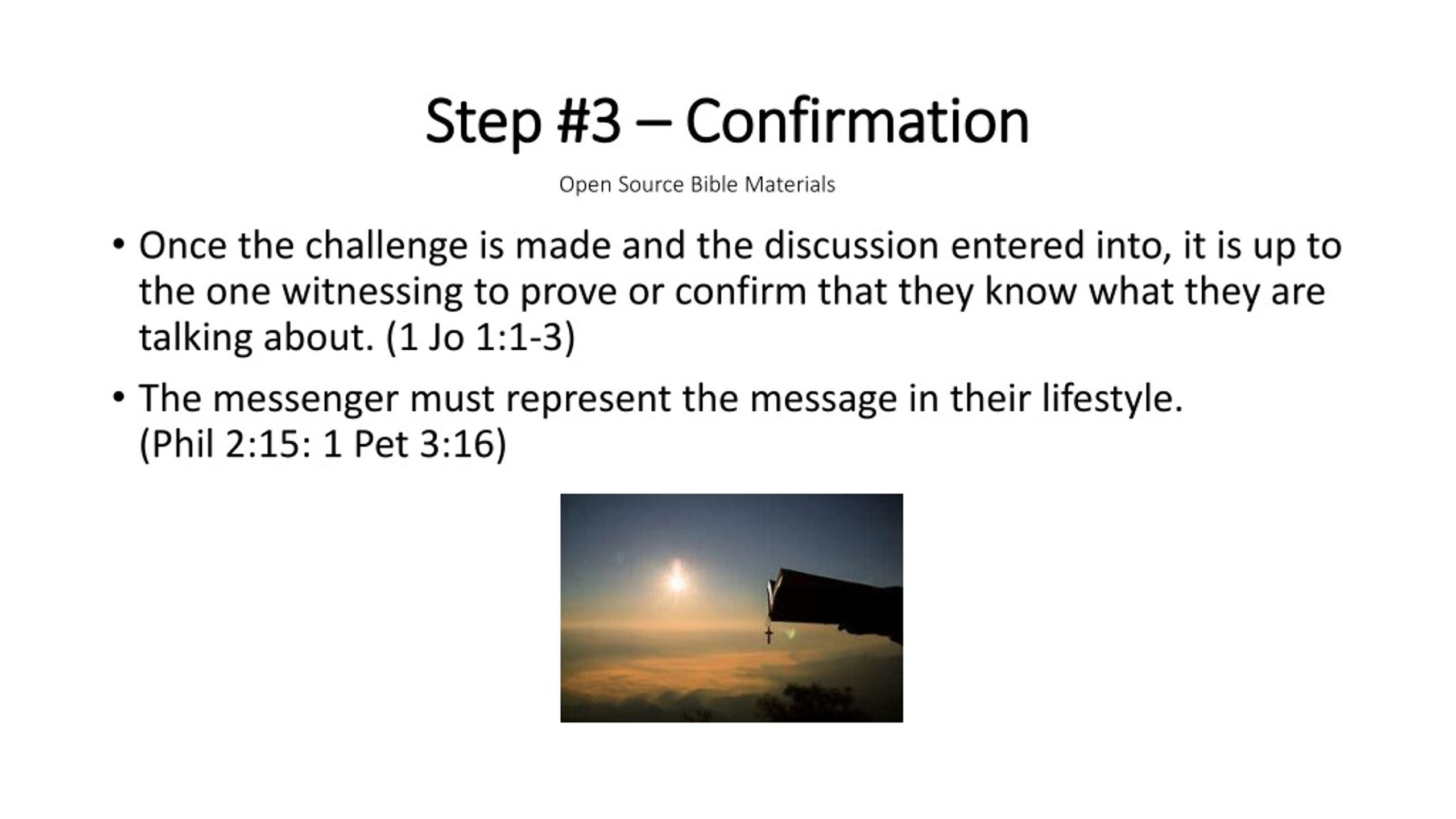 Step #3 – Confirmation

Open Source Bible Materials

• Once the challenge is made and the discussion entered into, it is up to the one witnessing to prove or confirm that they know what they are talking about. (1 Jo 1:1-3)

• The messenger must represent the message in their lifestyle. (Phil 2:15: 1 Pet 3:16)